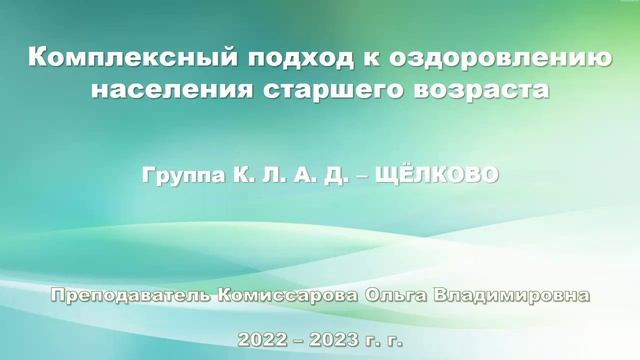 Комплексный подход к оздоровлению населения старшего возраста

Группа К. Л. А. Д. – ЩЁЛКОВО

Преподаватель Комиссарова Ольга Владимировна

2022 – 2023 г. г.